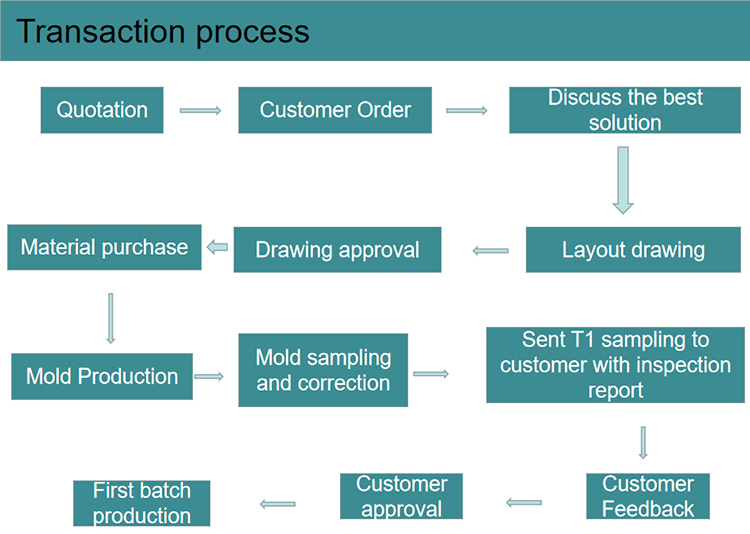 Transaction process

Quotation

Customer Order

Discuss the best solution

Layout drawing

Drawing approval

Material purchase

Mold Production

Mold sampling and correction

Sent T1 sampling to customer with inspection report

Customer Feedback

Customer approval

First batch production